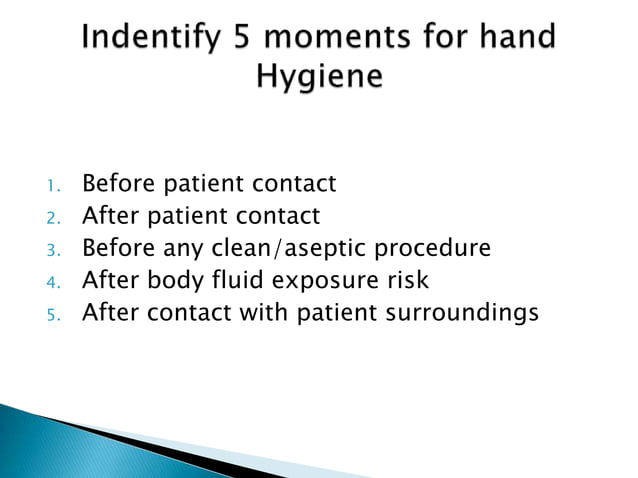 Indentify 5 moments for hand Hygiene

1. Before patient contact
2. After patient contact
3. Before any clean/aseptic procedure
4. After body fluid exposure risk
5. After contact with patient surroundings